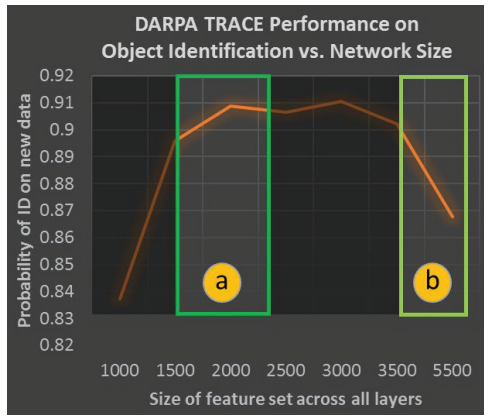 DARPA TRACE Performance on Object Identification vs. Network Size

Probability of ID on new data

0.92
0.91
0.9
0.89
0.88
0.87
0.86
0.85
0.84
0.83
0.82

a

b

1000 1500 2000 2500 3000 3500 5500

Size of feature set across all layers